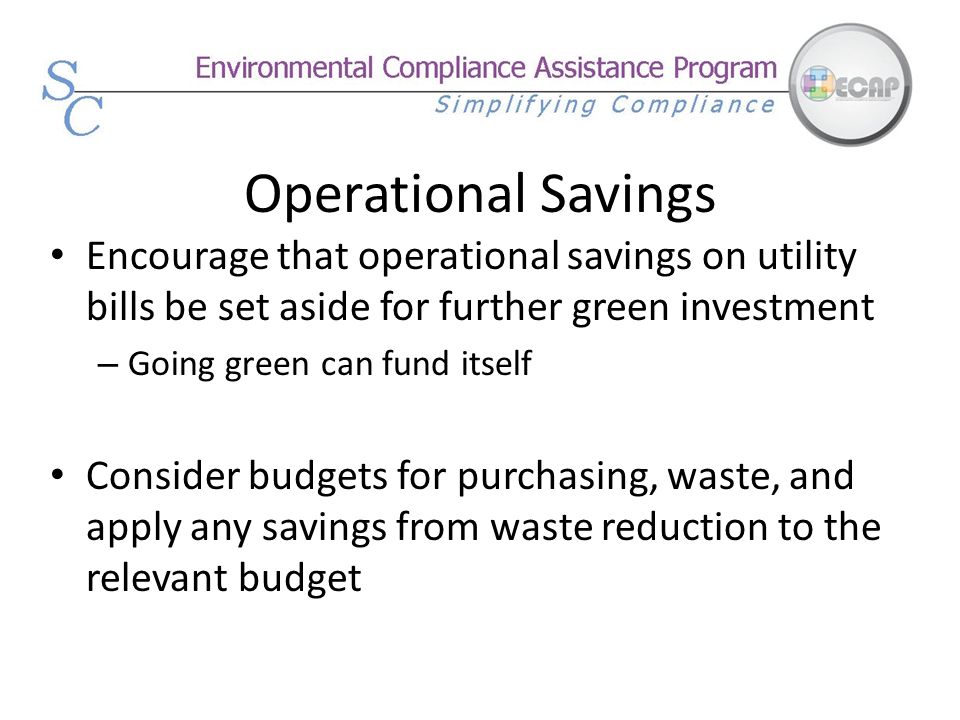 SC

Environmental Compliance Assistance Program
Simplifying Compliance

ECAP

Operational Savings

• Encourage that operational savings on utility bills be set aside for further green investment
– Going green can fund itself

• Consider budgets for purchasing, waste, and apply any savings from waste reduction to the relevant budget